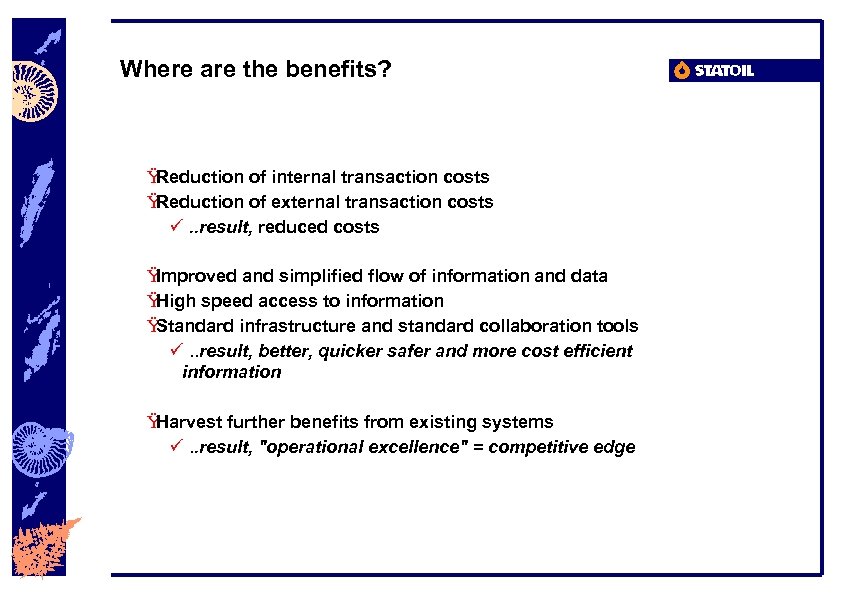 Where are the benefits?

STATOIL

ŸReduction of internal transaction costs
ŸReduction of external transaction costs
✓ ..result, reduced costs

ŸImproved and simplified flow of information and data
ŸHigh speed access to information
ŸStandard infrastructure and standard collaboration tools
✓ ..result, better, quicker safer and more cost efficient information

ŸHarvest further benefits from existing systems
✓ ..result, "operational excellence" = competitive edge